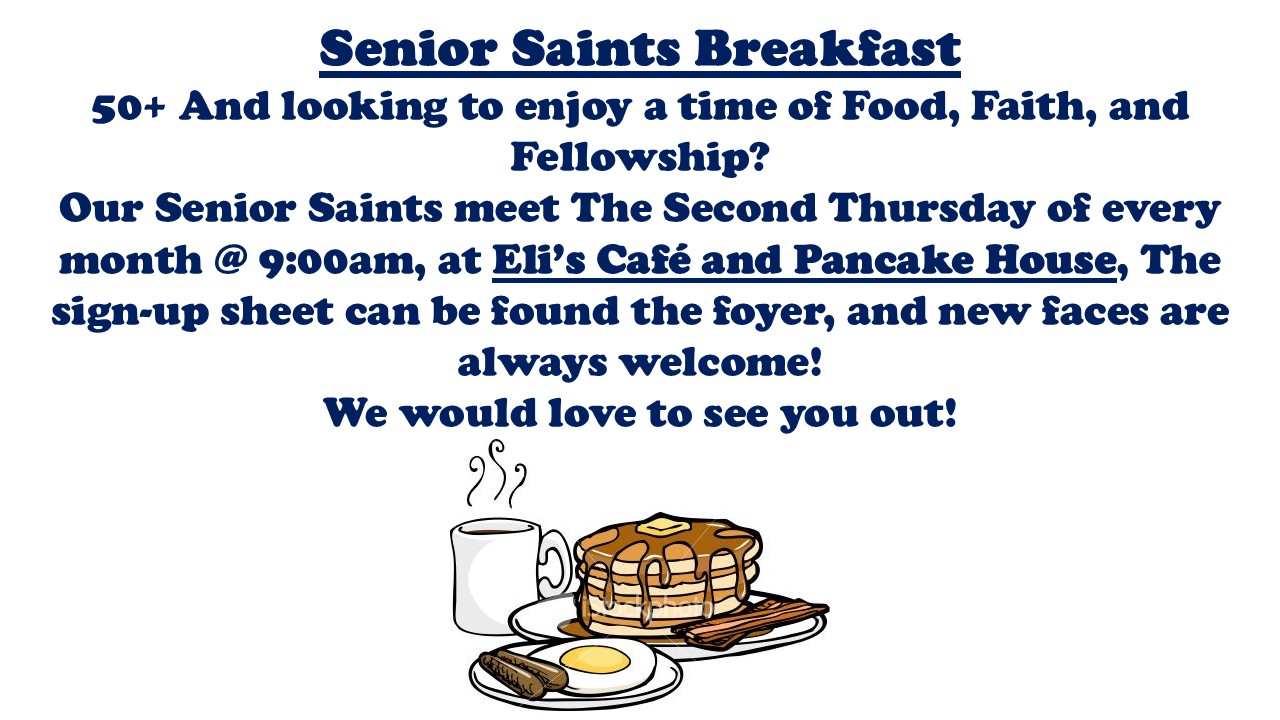 Senior Saints Breakfast

50+ And looking to enjoy a time of Food, Faith, and Fellowship?

Our Senior Saints meet The Second Thursday of every month @ 9:00am, at Eli's Café and Pancake House, The sign-up sheet can be found the foyer, and new faces are always welcome!

We would love to see you out!